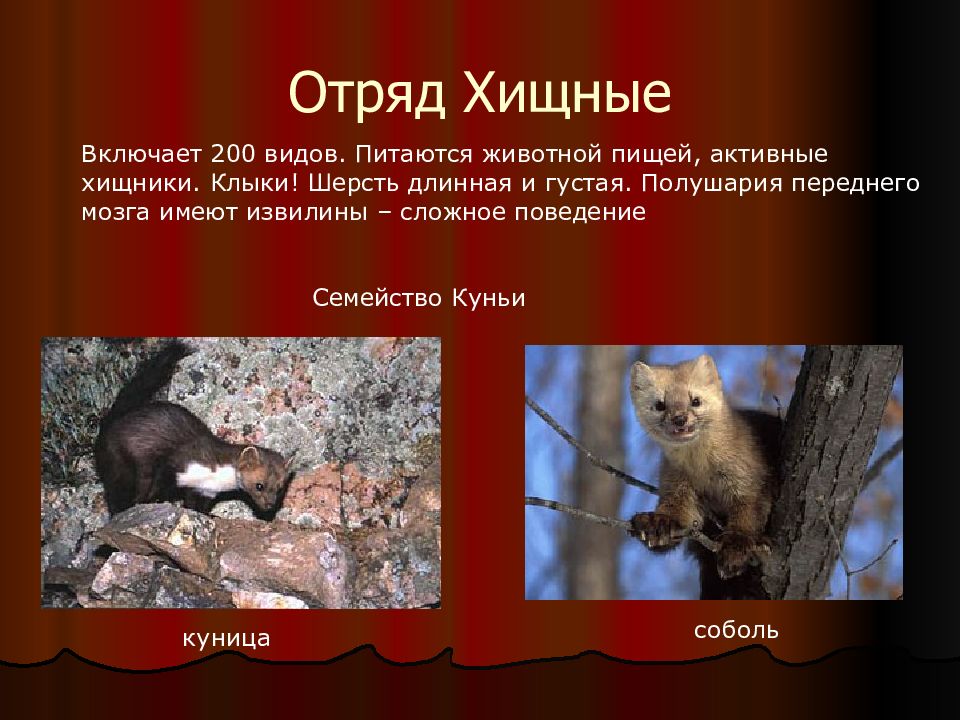 Отряд Хищные

Включает 200 видов. Питаются животной пищей, активные хищники. Клыки! Шерсть длинная и густая. Полушария переднего мозга имеют извилины – сложное поведение

Семейство Куньи

куница

соболь